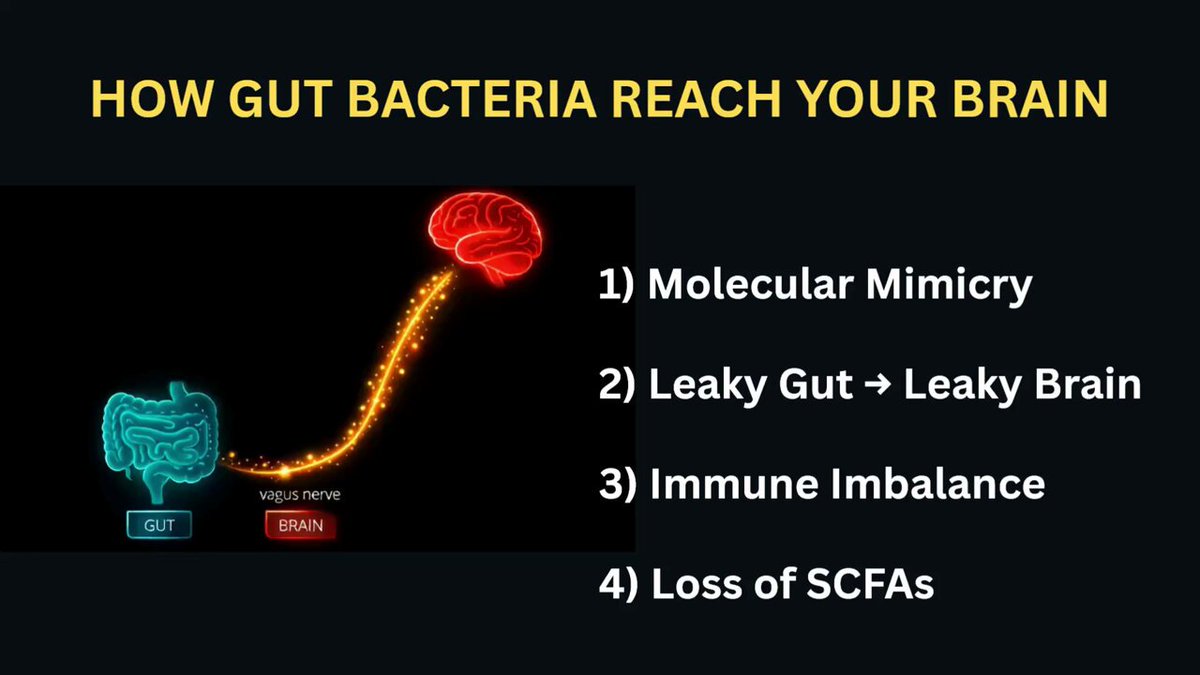 HOW GUT BACTERIA REACH YOUR BRAIN

vagus nerve

GUT

BRAIN

1) Molecular Mimicry

2) Leaky Gut → Leaky Brain

3) Immune Imbalance

4) Loss of SCFAs